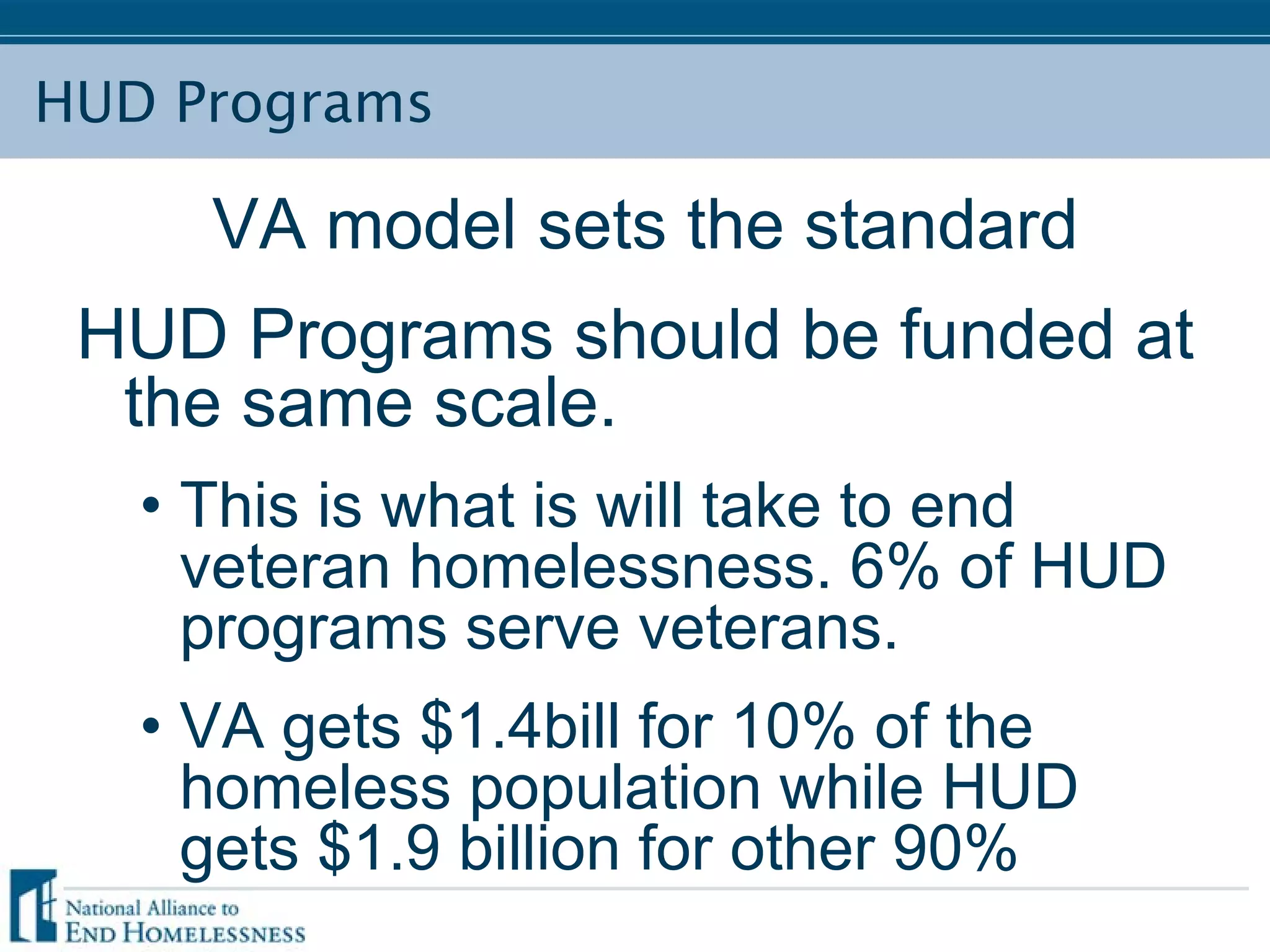 HUD Programs

VA model sets the standard

HUD Programs should be funded at the same scale.

• This is what is will take to end veteran homelessness. 6% of HUD programs serve veterans.

• VA gets $1.4bill for 10% of the homeless population while HUD gets $1.9 billion for other 90%

National Alliance to
END HOMELESSNESS